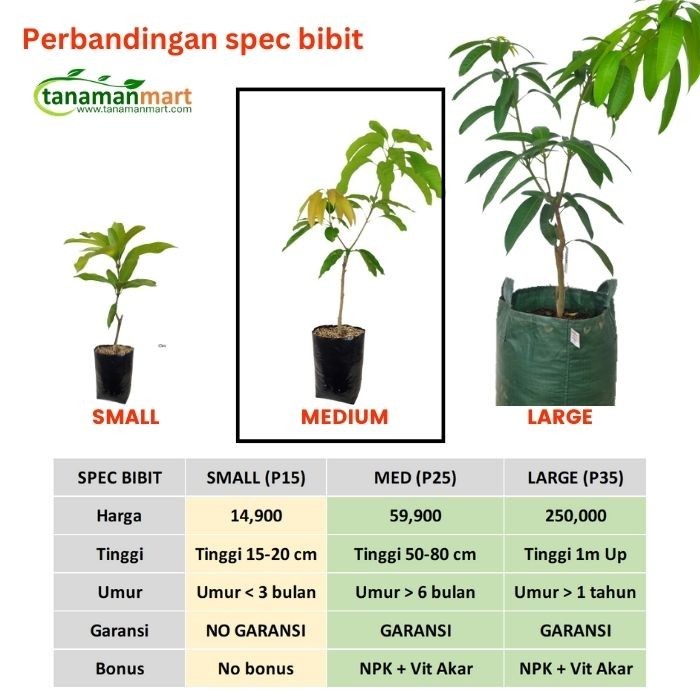 Perbandingan spec bibit

tanamanmart
www.tanamanmart.com

SMALL

MEDIUM

LARGE

| SPEC BIBIT | SMALL (P15) | MED (P25) | LARGE (P35) |
|---|---|---|---|
| Harga | 14,900 | 59,900 | 250,000 |
| Tinggi | Tinggi 15-20 cm | Tinggi 50-80 cm | Tinggi 1m Up |
| Umur | Umur < 3 bulan | Umur > 6 bulan | Umur > 1 tahun |
| Garansi | NO GARANSI | GARANSI | GARANSI |
| Bonus | No bonus | NPK + Vit Akar | NPK + Vit Akar |